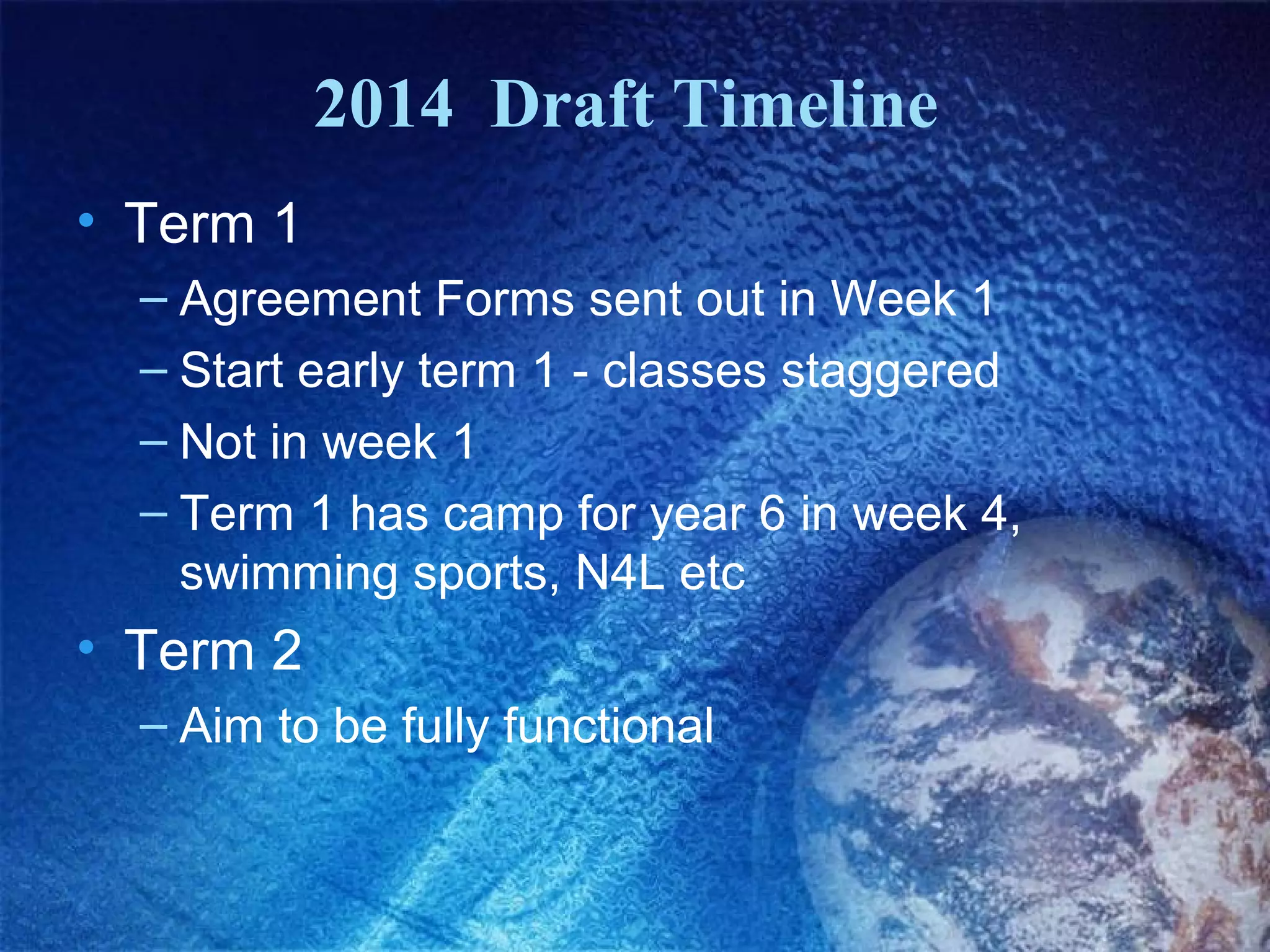 2014 Draft Timeline

• Term 1
– Agreement Forms sent out in Week 1
– Start early term 1 - classes staggered
– Not in week 1
– Term 1 has camp for year 6 in week 4, swimming sports, N4L etc

• Term 2
– Aim to be fully functional